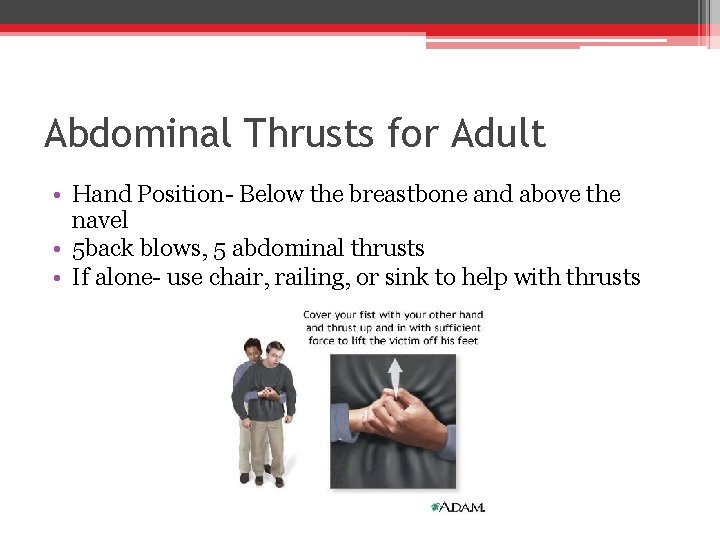 Abdominal Thrusts for Adult

• Hand Position- Below the breastbone and above the navel
• 5back blows, 5 abdominal thrusts
• If alone- use chair, railing, or sink to help with thrusts

Cover your fist with your other hand and thrust up and in with sufficient force to lift the victim off his feet

A.D.A.M.